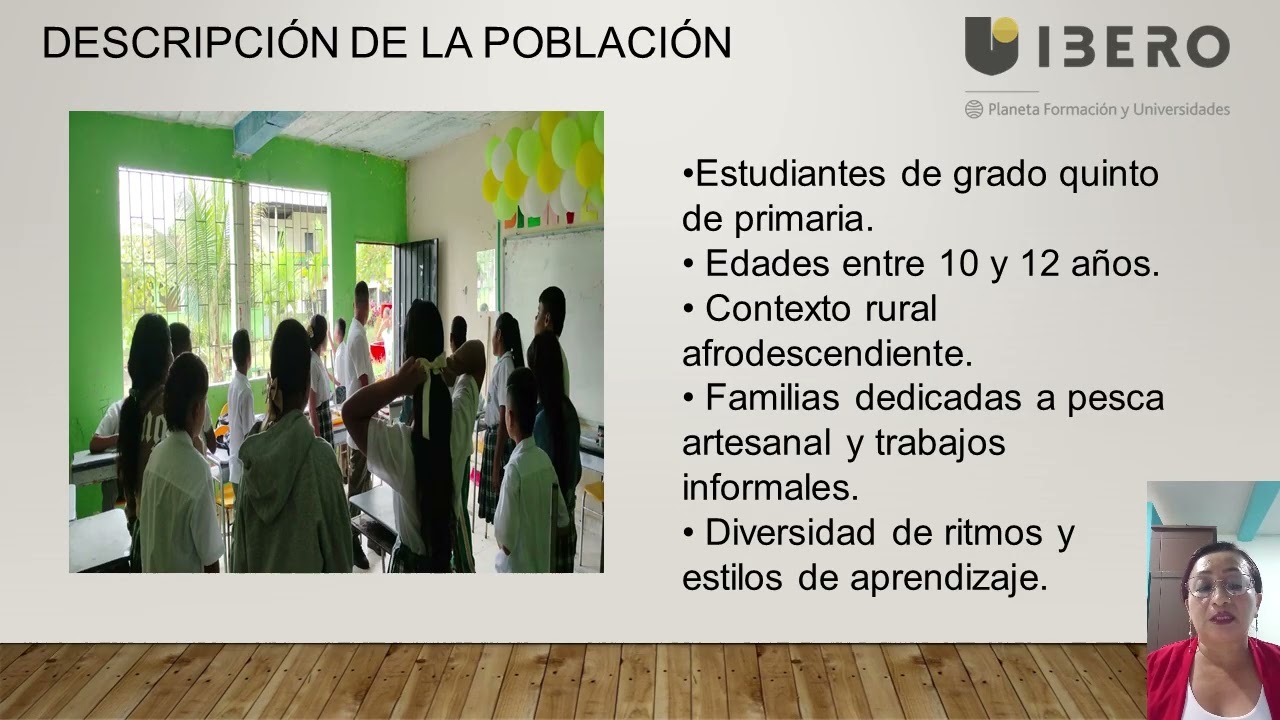 DESCRIPCIÓN DE LA POBLACIÓN

IBERO

Planeta Formación y Universidades

•Estudiantes de grado quinto de primaria.
• Edades entre 10 y 12 años.
• Contexto rural afrodescendiente.
• Familias dedicadas a pesca artesanal y trabajos informales.
• Diversidad de ritmos y estilos de aprendizaje.